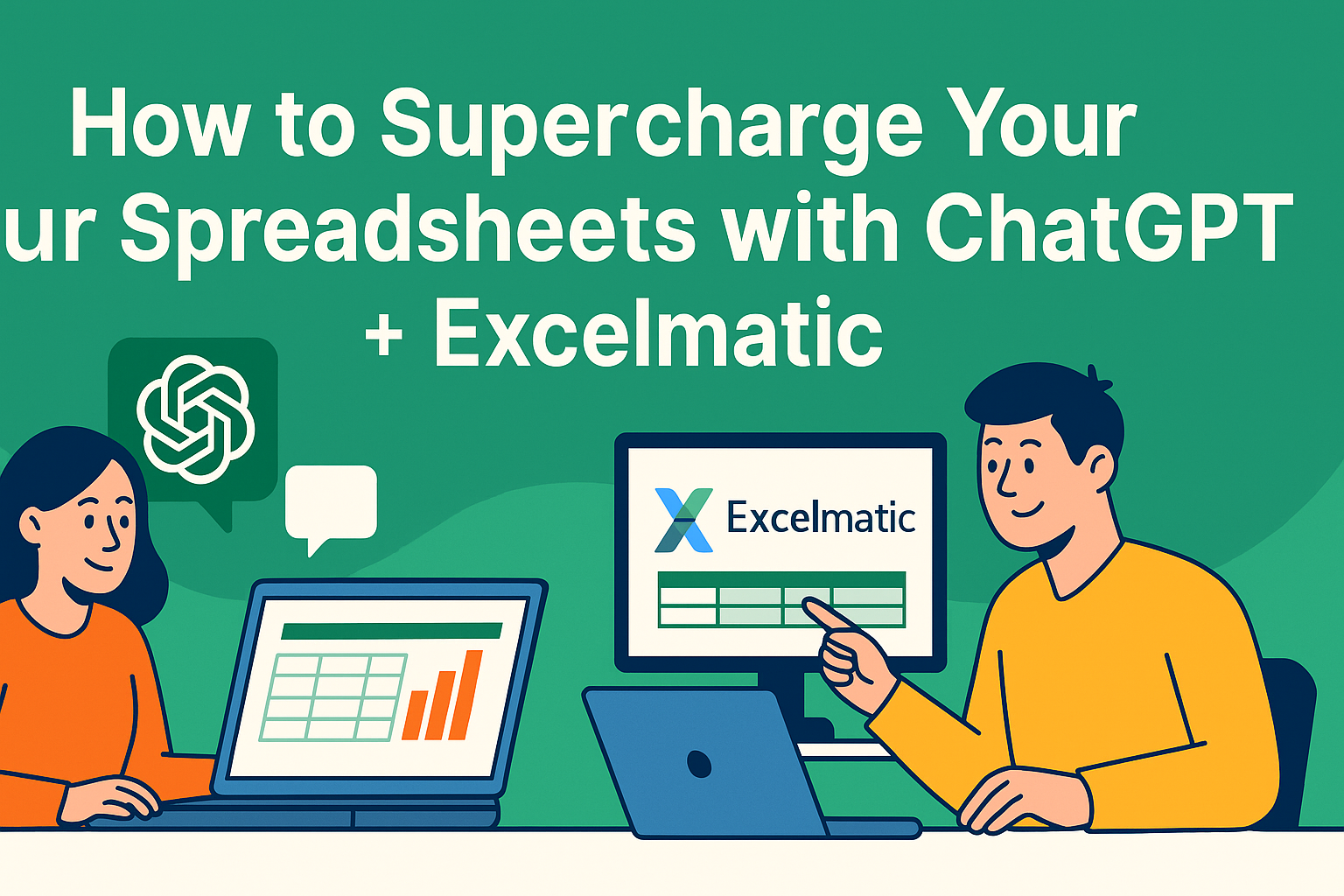 How to Supercharge Your
ur Spreadsheets with ChatGPT
+ Excelmatic

Excelmatic